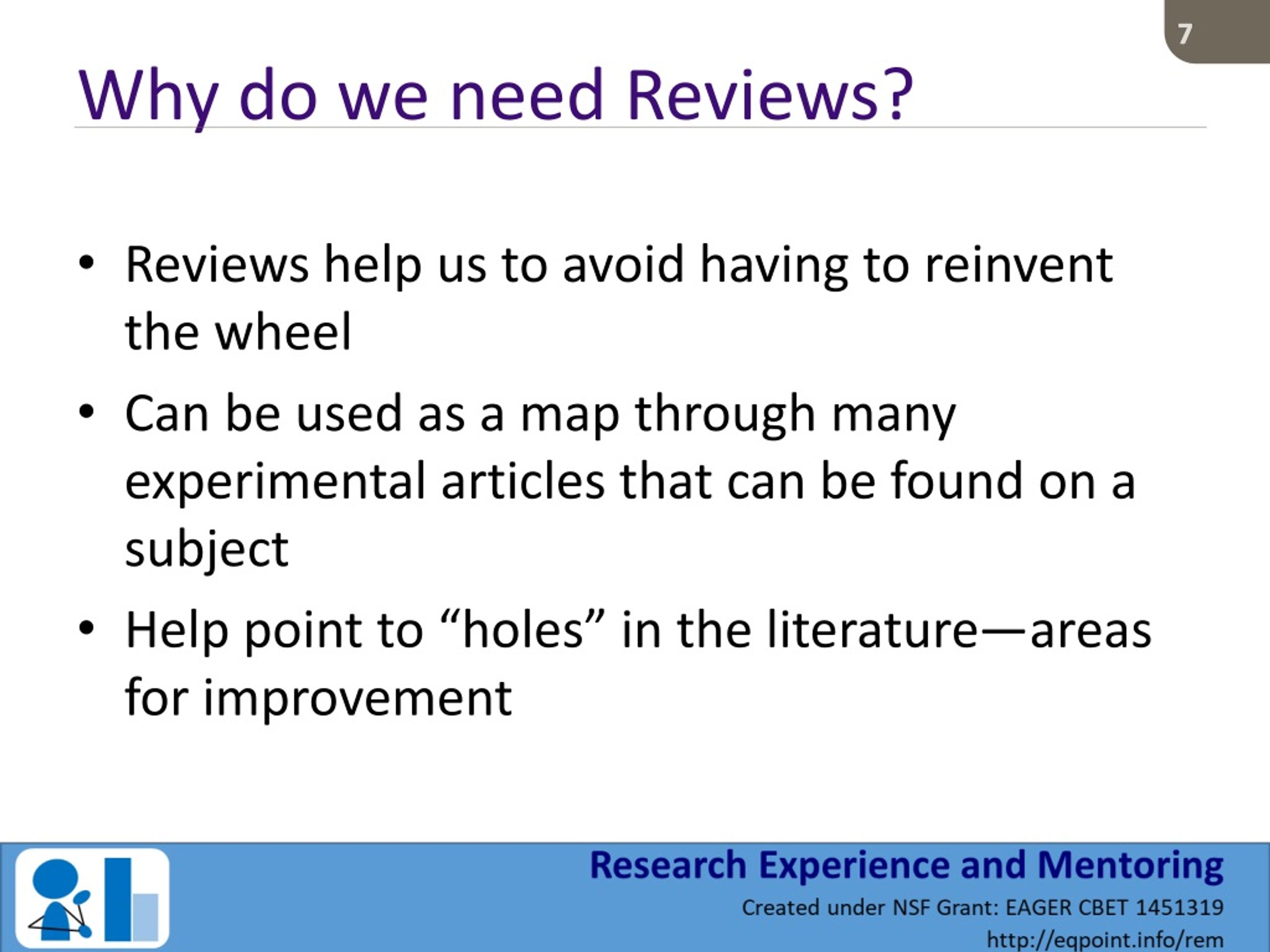 7

Why do we need Reviews?

• Reviews help us to avoid having to reinvent the wheel

• Can be used as a map through many experimental articles that can be found on a subject

• Help point to “holes” in the literature—areas for improvement

Research Experience and Mentoring

Created under NSF Grant: EAGER CBET 1451319

http://eqpoint.info/rem